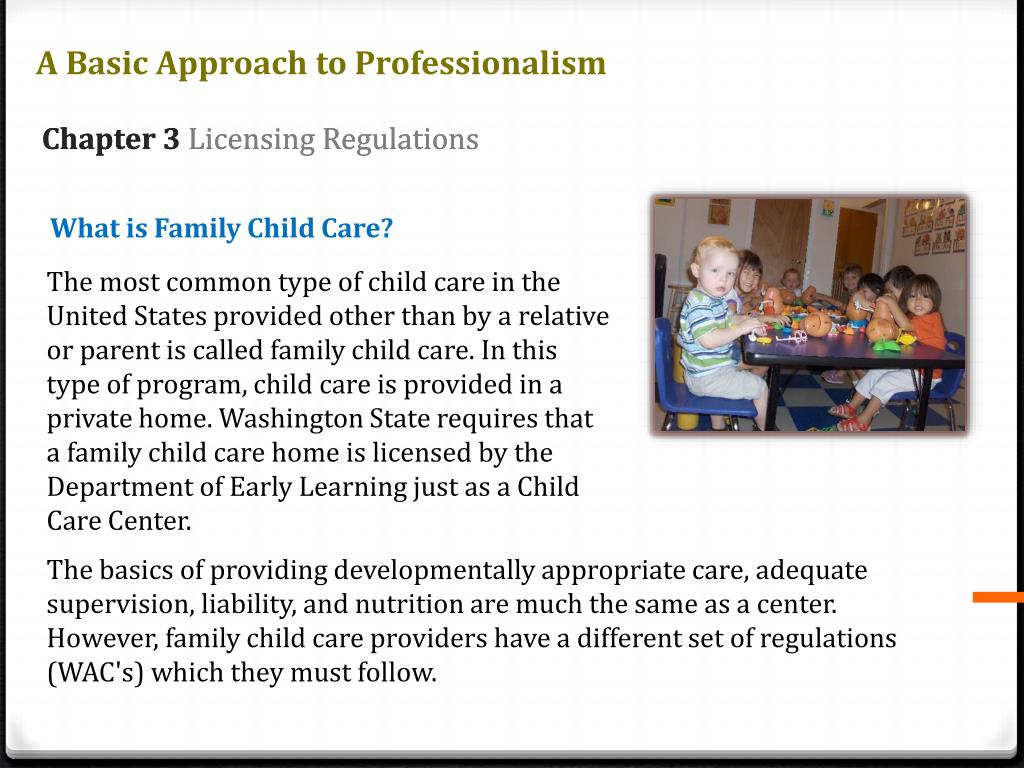 A Basic Approach to Professionalism

Chapter 3 Licensing Regulations

What is Family Child Care?

The most common type of child care in the United States provided other than by a relative or parent is called family child care. In this type of program, child care is provided in a private home. Washington State requires that a family child care home is licensed by the Department of Early Learning just as a Child Care Center.

The basics of providing developmentally appropriate care, adequate supervision, liability, and nutrition are much the same as a center. However, family child care providers have a different set of regulations (WAC's) which they must follow.